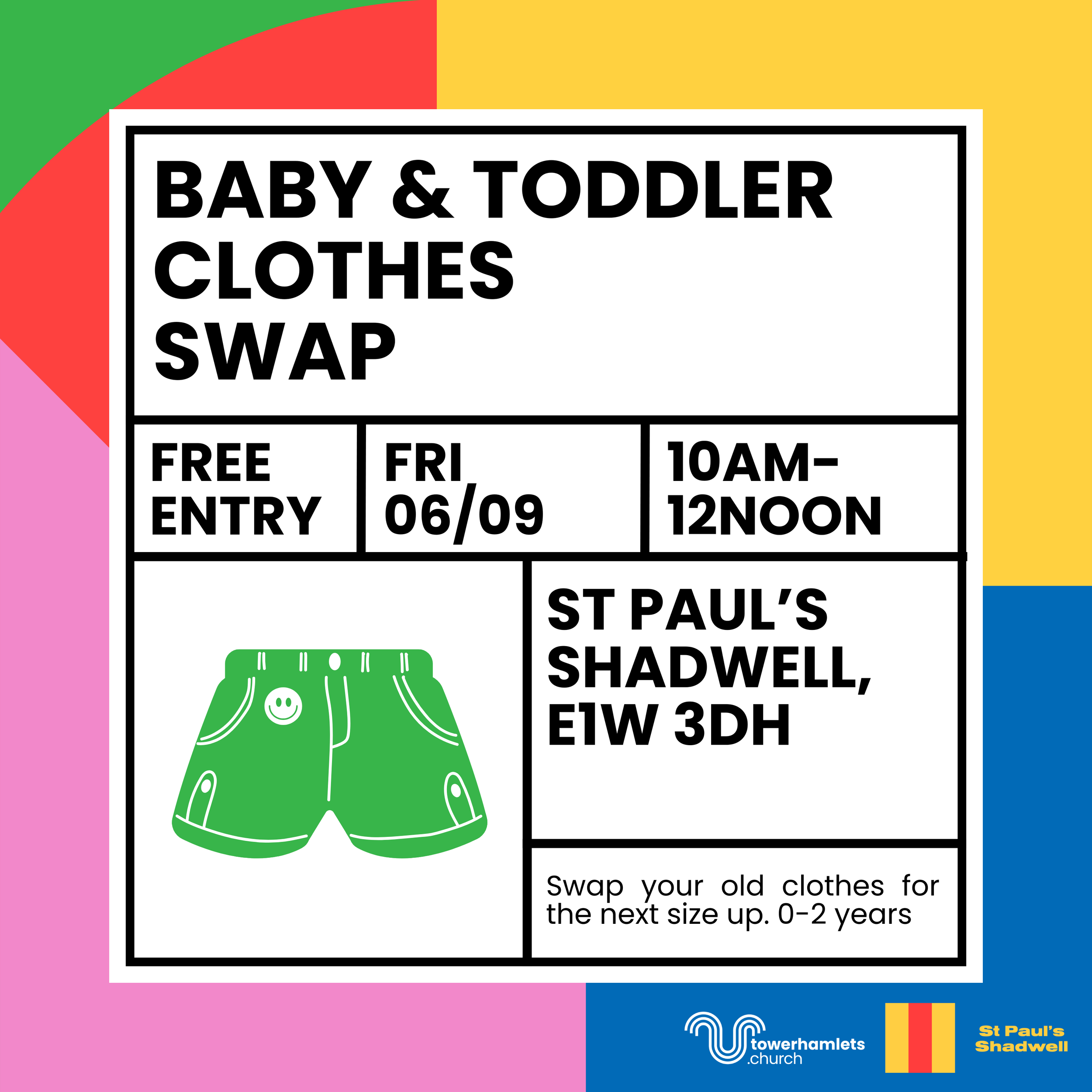 BABY & TODDLER CLOTHES SWAP

FREE ENTRY

FRI 06/09

10AM-12NOON

ST PAUL'S SHADWELL, E1W 3DH

Swap your old clothes for the next size up. 0-2 years

towerhamlets .church

St Paul's Shadwell